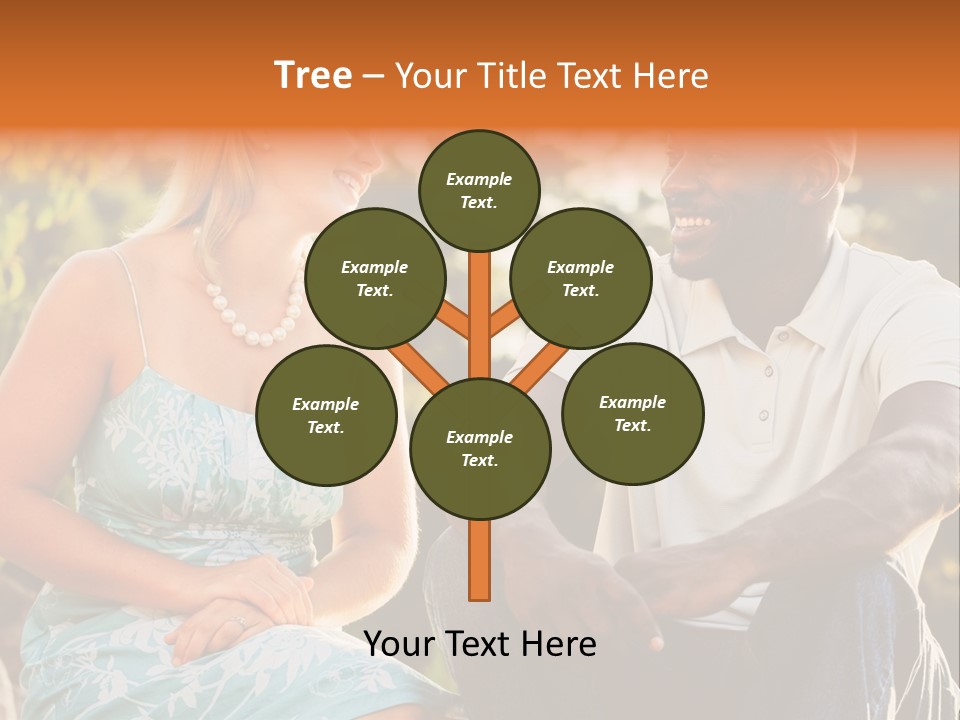 Tree – Your Title Text Here

Example Text.

Example Text.

Example Text.

Example Text.

Example Text.

Example Text.

Your Text Here